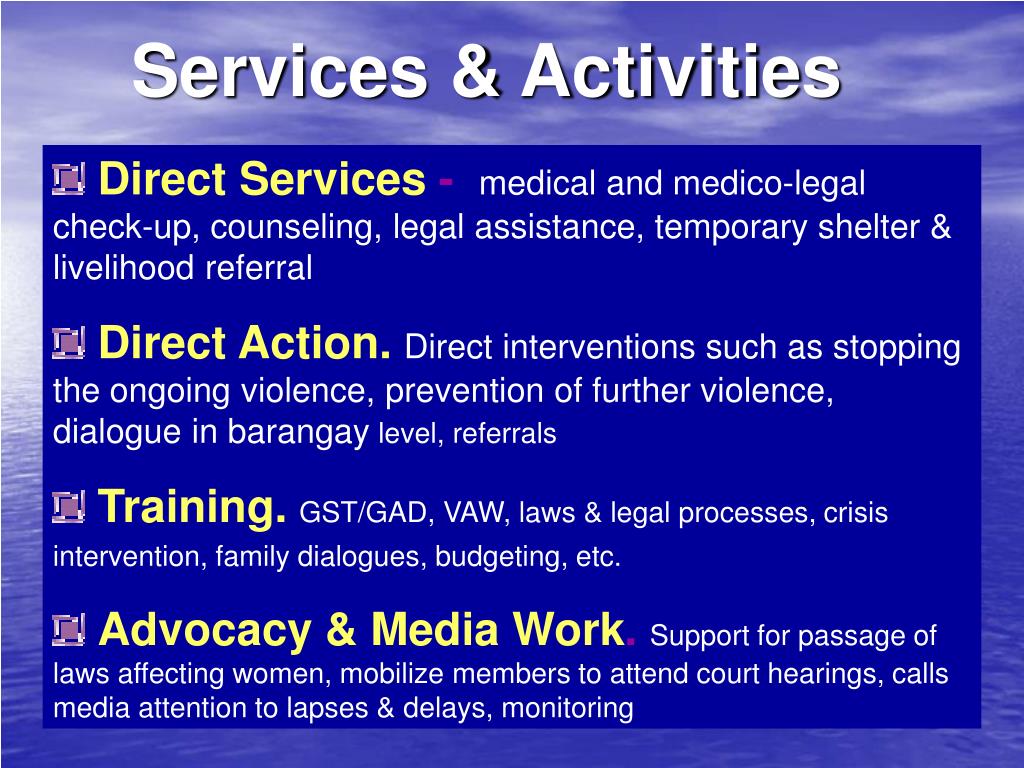 Services & Activities

Direct Services - medical and medico-legal check-up, counseling, legal assistance, temporary shelter & livelihood referral

Direct Action. Direct interventions such as stopping the ongoing violence, prevention of further violence, dialogue in barangay level, referrals

Training. GST/GAD, VAW, laws & legal processes, crisis intervention, family dialogues, budgeting, etc.

Advocacy & Media Work. Support for passage of laws affecting women, mobilize members to attend court hearings, calls media attention to lapses & delays, monitoring